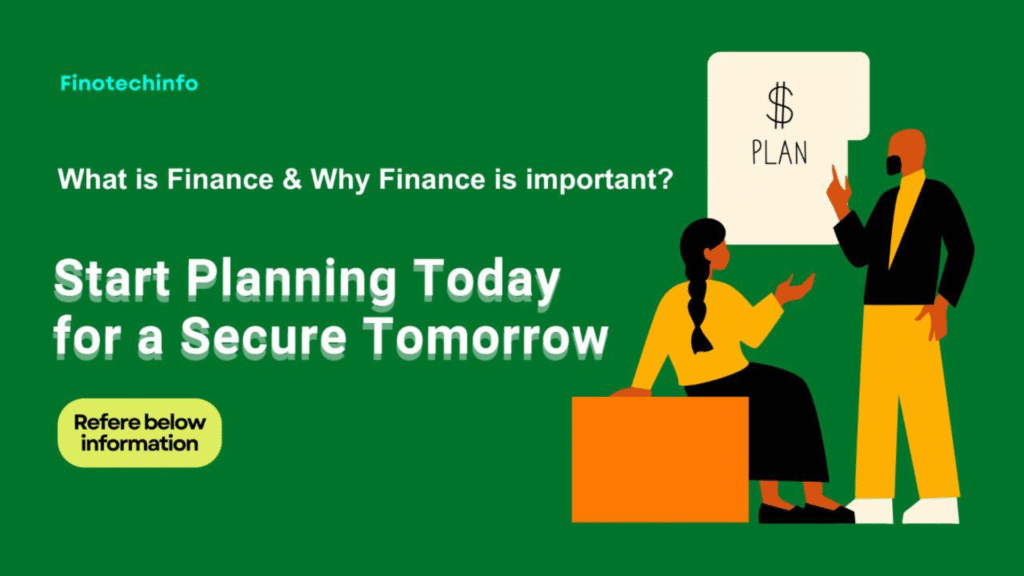 Finotechinfo

What is Finance & Why Finance is important?

Start Planning Today for a Secure Tomorrow

Refere below information

$
PLAN